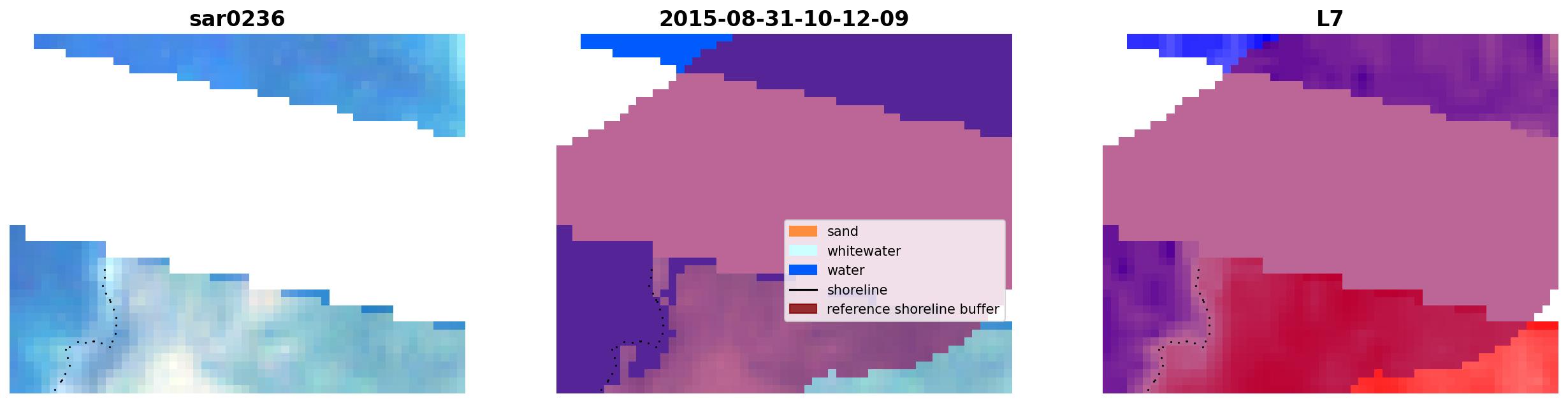 sar0236

2015-08-31-10-12-09

sand
whitewater
water
shoreline
reference shoreline buffer

L7